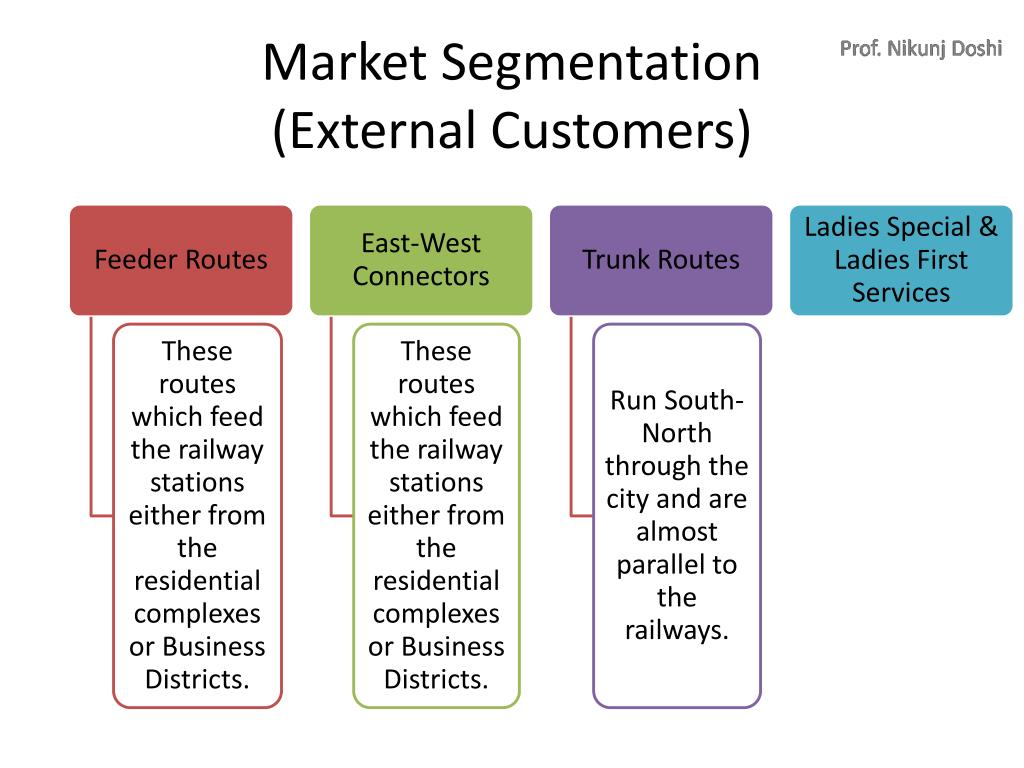 Market Segmentation
(External Customers)

Prof. Nikunj Doshi

Feeder Routes

These routes which feed the railway stations either from the residential complexes or Business Districts.

East-West Connectors

These routes which feed the railway stations either from the residential complexes or Business Districts.

Trunk Routes

Run South-North through the city and are almost parallel to the railways.

Ladies Special & Ladies First Services